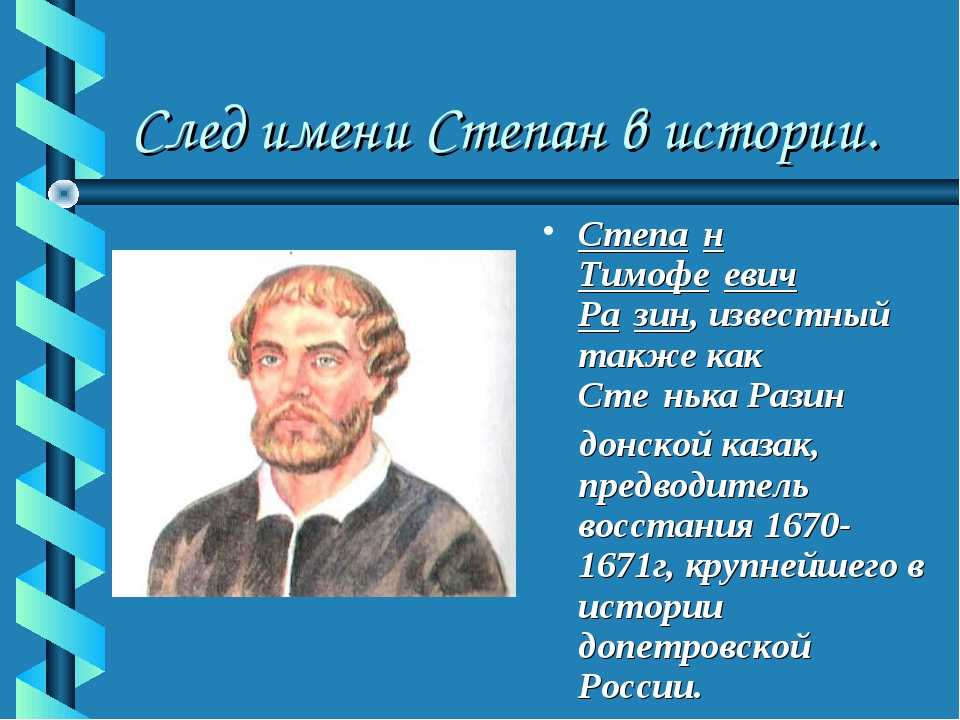 След имени Степан в истории.

• Степа н Тимофе евич Ра зин, известный также как Сте нька Разин

донской казак, предводитель восстания 1670-1671г, крупнейшего в истории допетровской России.